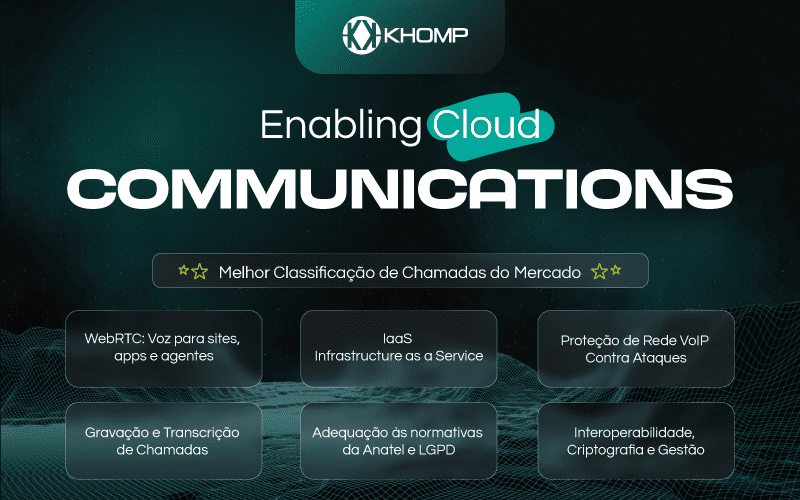 KHOMP

Enabling Cloud
COMMUNICATIONS

Melhor Classificação de Chamadas do Mercado

WebRTC: Voz para sites, apps e agentes

IaaS
Infrastructure as a Service

Proteção de Rede VoIP Contra Ataques

Gravação e Transcrição de Chamadas

Adequação às normativas da Anatel e LGPD

Interoperabilidade, Criptografia e Gestão